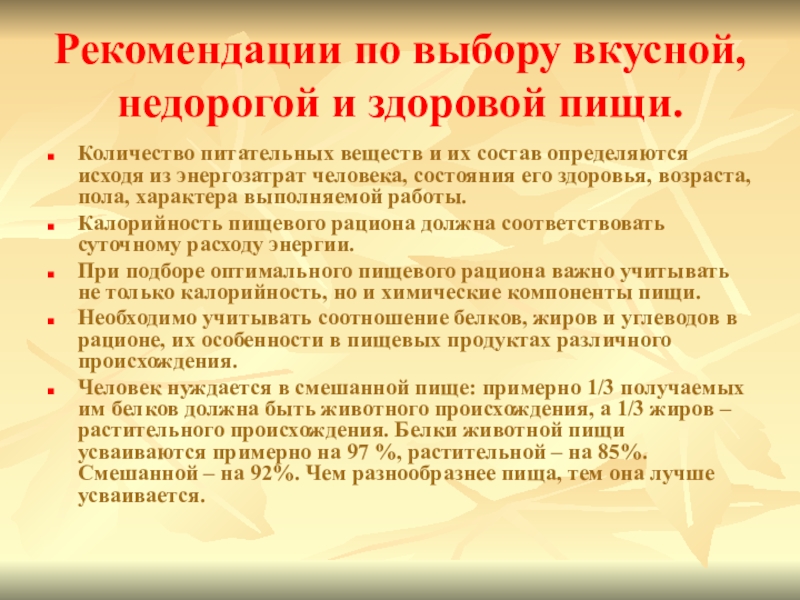 Рекомендации по выбору вкусной, недорогой и здоровой пищи.

Количество питательных веществ и их состав определяются исходя из энергозатрат человека, состояния его здоровья, возраста, пола, характера выполняемой работы.

Калорийность пищевого рациона должна соответствовать суточному расходу энергии.

При подборе оптимального пищевого рациона важно учитывать не только калорийность, но и химические компоненты пищи.

Необходимо учитывать соотношение белков, жиров и углеводов в рационе, их особенности в пищевых продуктах различного происхождения.

Человек нуждается в смешанной пище: примерно 1/3 получаемых им белков должна быть животного происхождения, а 1/3 жиров – растительного происхождения. Белки животной пищи усваиваются примерно на 97 %, растительной – на 85%. Смешанной – на 92%. Чем разнообразнее пища, тем она лучше усваивается.